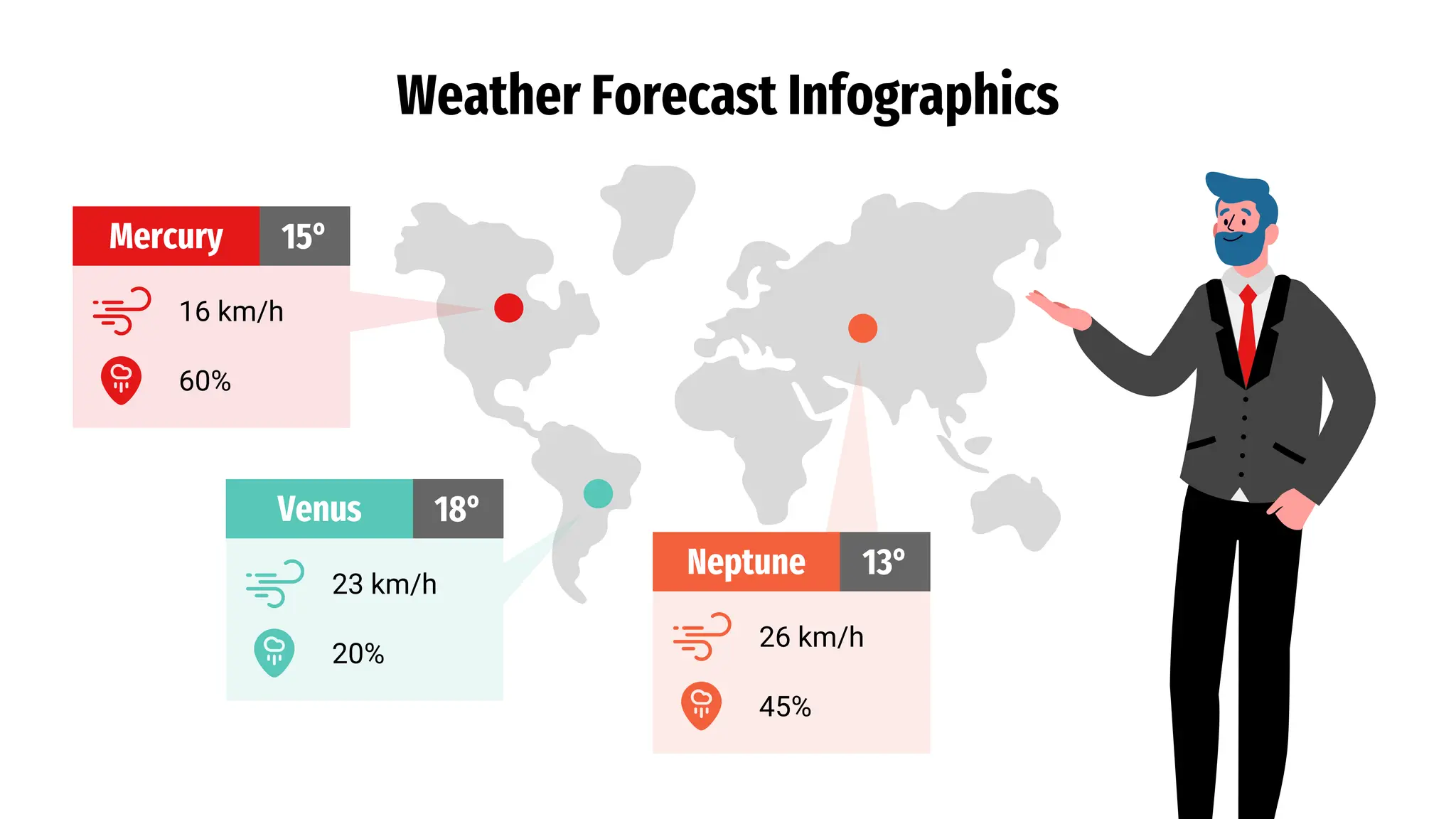 Weather Forecast Infographics

Mercury 15º

16 km/h

60%

Venus 18º

23 km/h

20%

Neptune 13º

26 km/h

45%